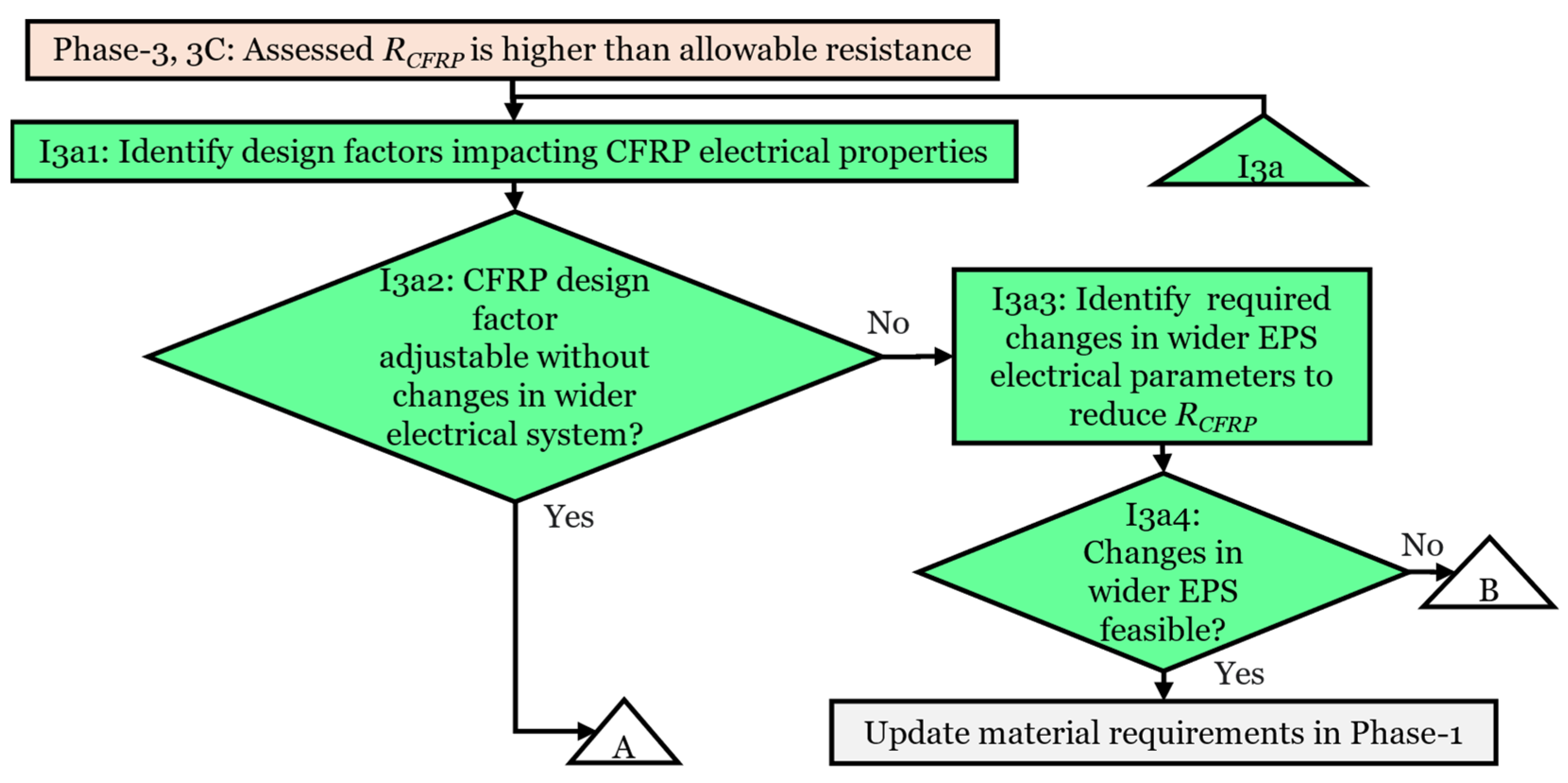 Phase-3, 3C: Assessed $R_{CFRP}$ is higher than allowable resistance

I3a1: Identify design factors impacting CFRP electrical properties

I3a

I3a2: CFRP design factor adjustable without changes in wider electrical system?

No

I3a3: Identify required changes in wider EPS electrical parameters to reduce $R_{CFRP}$

Yes

I3a4: Changes in wider EPS feasible?

No

B

Yes

A

Update material requirements in Phase-1